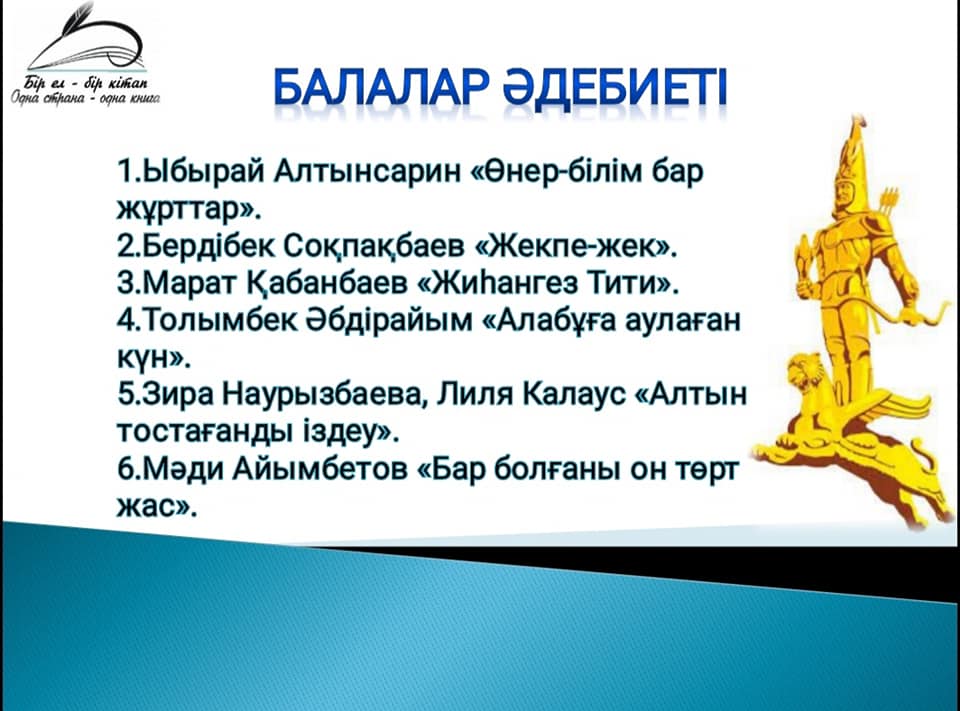 Бір ел - бір кітап
Одна страна - одна книга

БАЛАЛАР ӘДЕБИЕТІ

1.Ыбырай Алтынсарин «Өнер-білім бар жұрттар».
2.Бердібек Соқпақбаев «Жекпе-жек».
3.Марат Қабанбаев «Жиһангез Тити».
4.Толымбек Әбдірайым «Алабұға аулаған күн».
5.Зира Наурызбаева, Лиля Калаус «Алтын тостағанды іздеу».
6.Мәди Айымбетов «Бар болғаны он төрт жас».